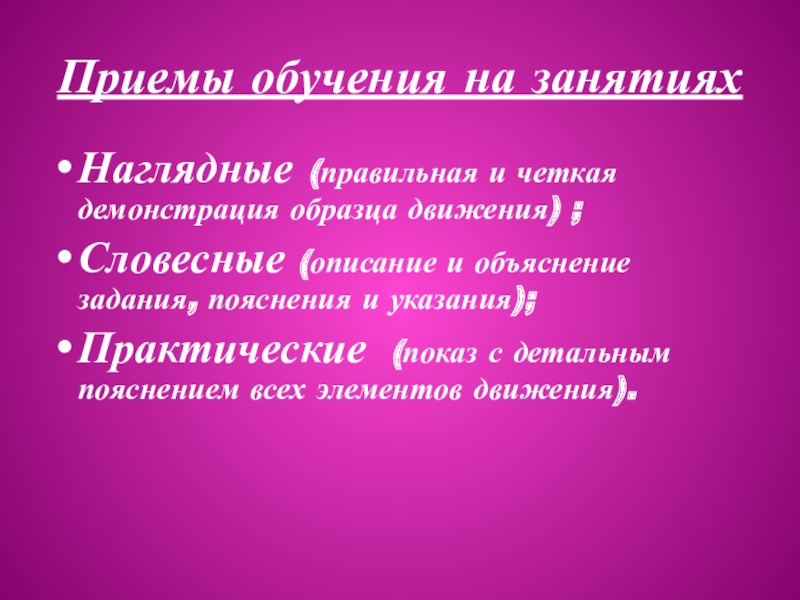 Приемы обучения на занятиях

•Наглядные (правильная и четкая демонстрация образца движения) ;

•Словесные (описание и объяснение задания, пояснения и указания);

•Практические (показ с детальным пояснением всех элементов движения).